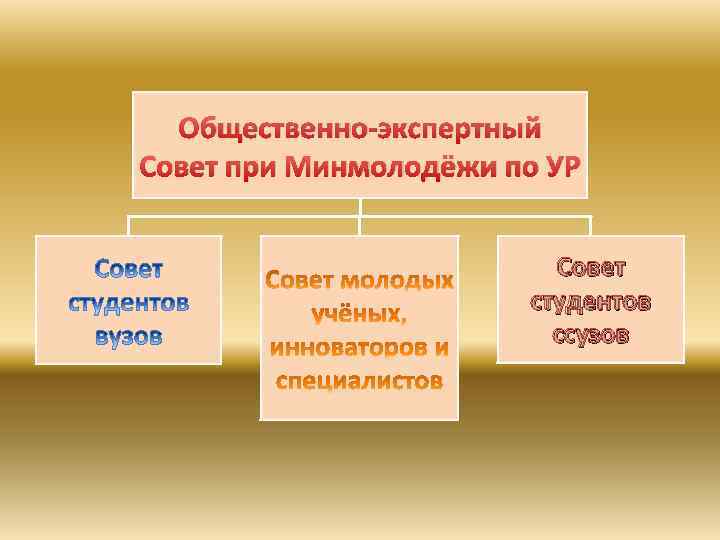 Общественно-экспертный Совет при Минмолодёжи по УР

Совет студентов вузов

Совет молодых учёных, инноваторов и специалистов

Совет студентов ссузов